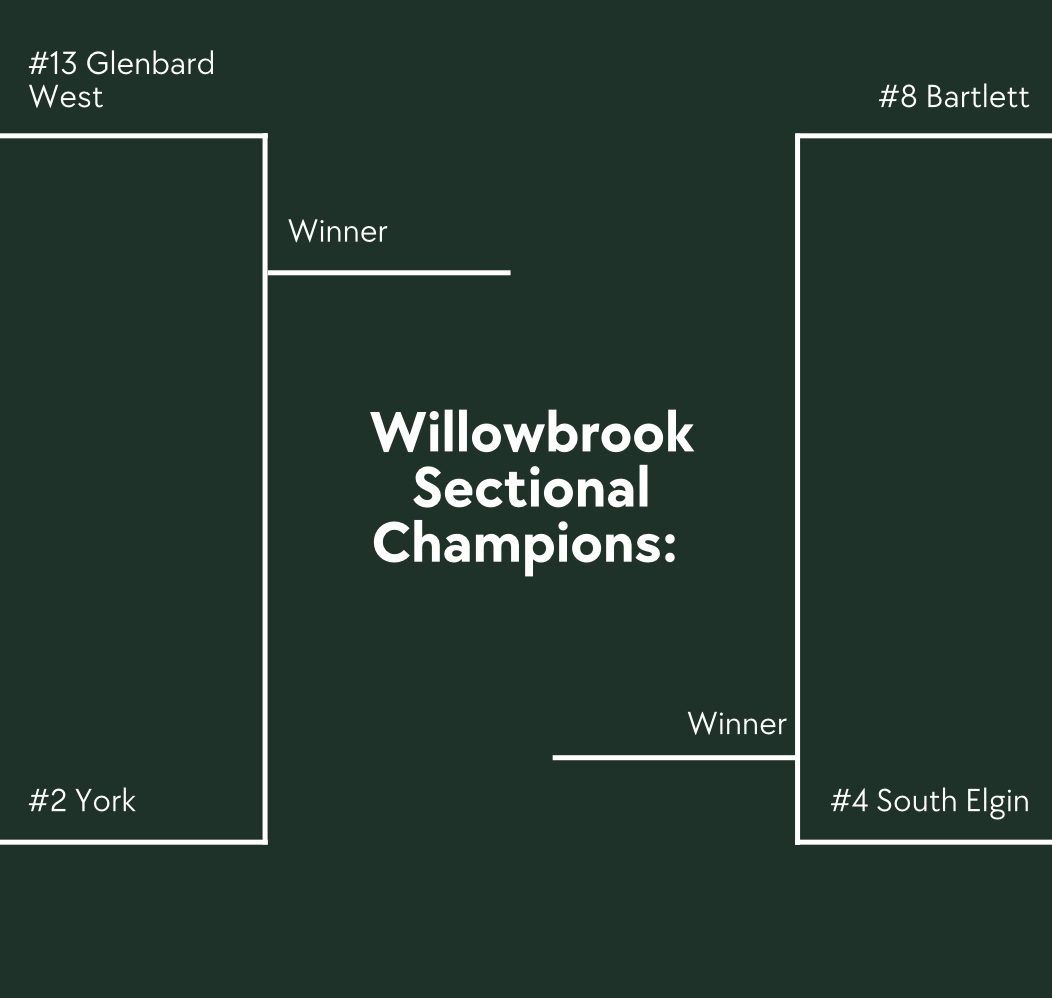 #13 Glenbard West

#8 Bartlett

Winner

Willowbrook Sectional Champions:

Winner

#2 York

#4 South Elgin